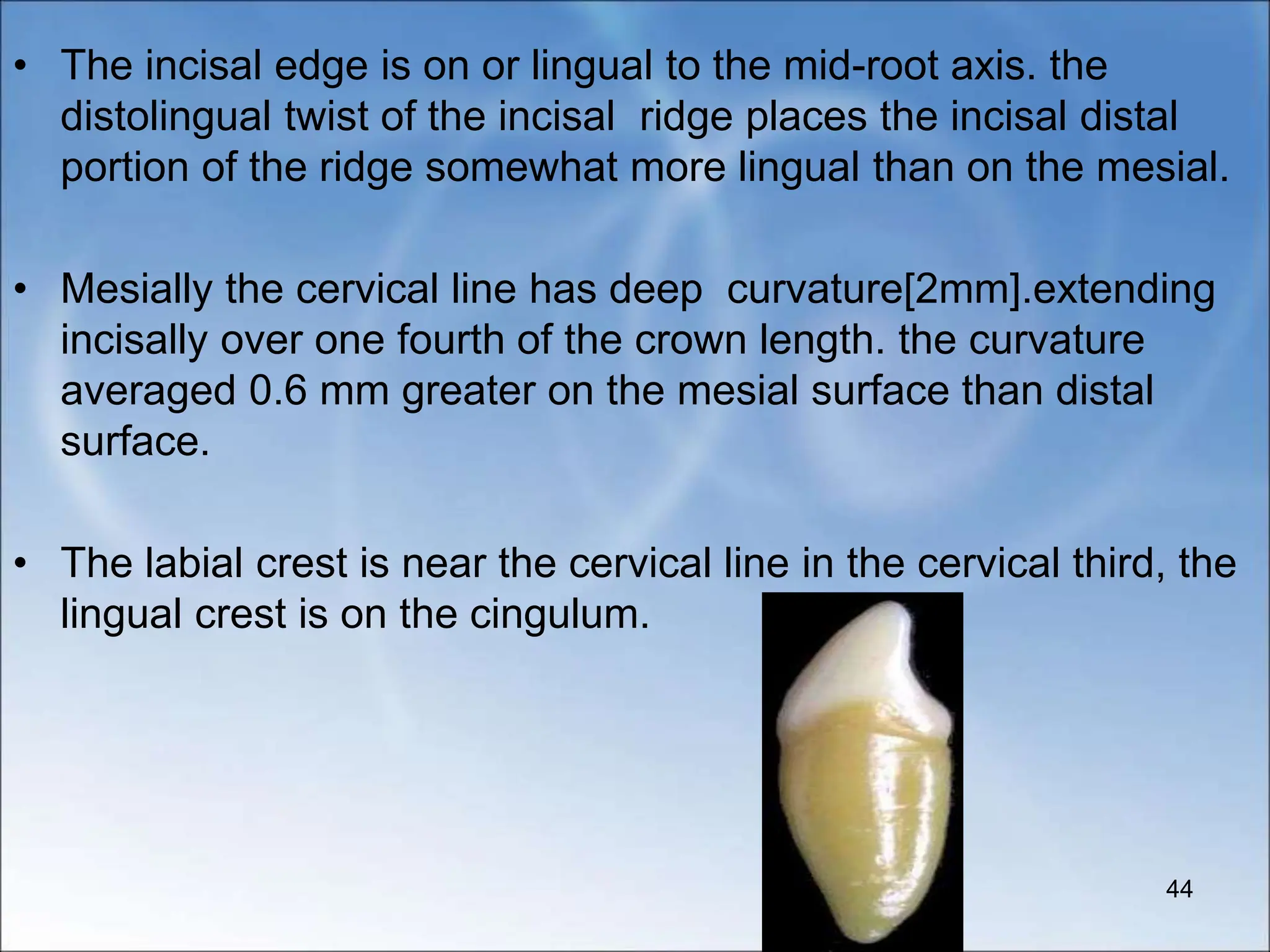 • The incisal edge is on or lingual to the mid-root axis. the distolingual twist of the incisal ridge places the incisal distal portion of the ridge somewhat more lingual than on the mesial.

• Mesially the cervical line has deep curvature[2mm].extending incisally over one fourth of the crown length. the curvature averaged 0.6 mm greater on the mesial surface than distal surface.

• The labial crest is near the cervical line in the cervical third, the lingual crest is on the cingulum.

44